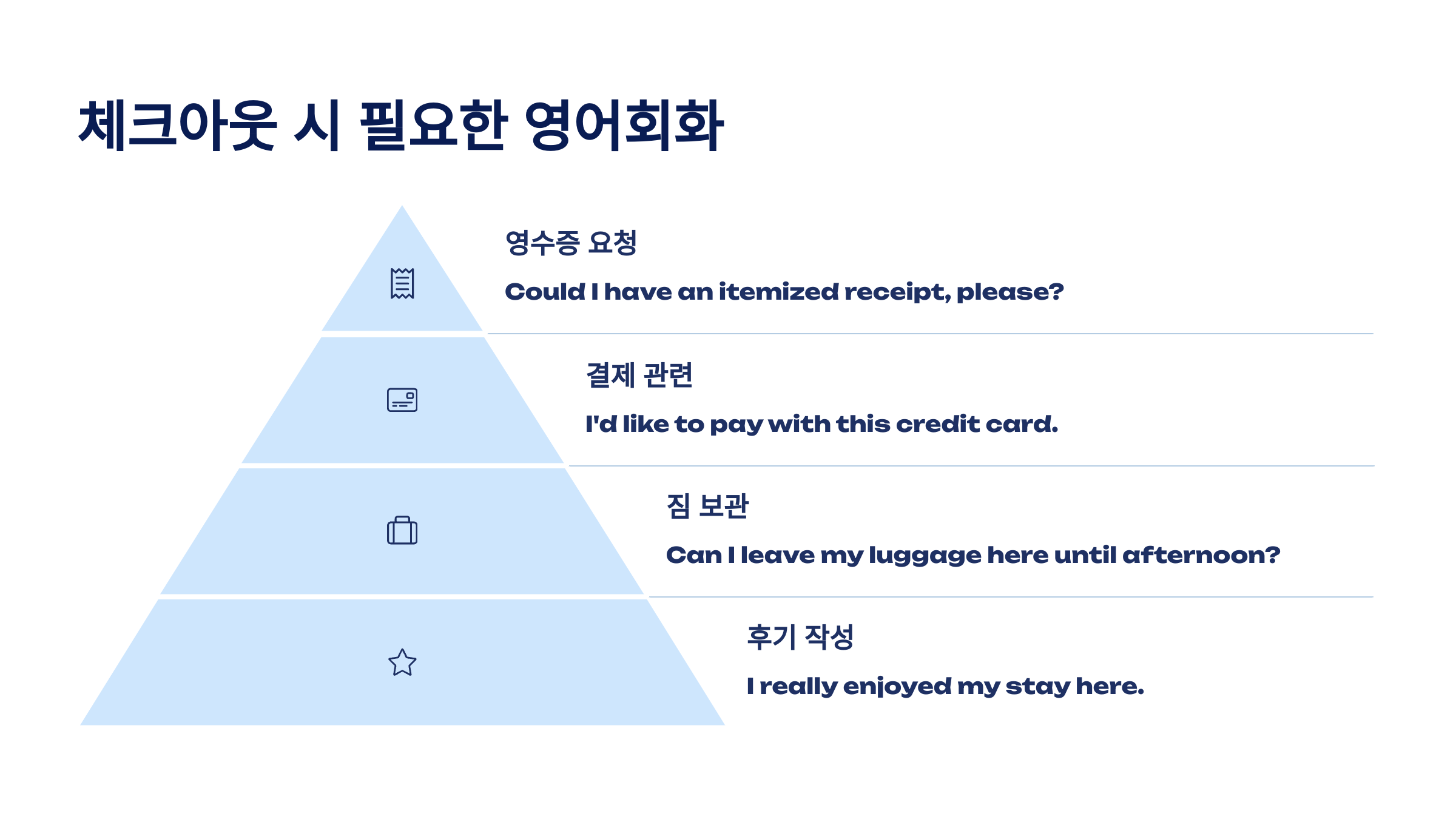 체크아웃 시 필요한 영어회화

영수증 요청

Could I have an itemized receipt, please?

결제 관련

I'd like to pay with this credit card.

짐 보관

Can I leave my luggage here until afternoon?

후기 작성

I really enjoyed my stay here.